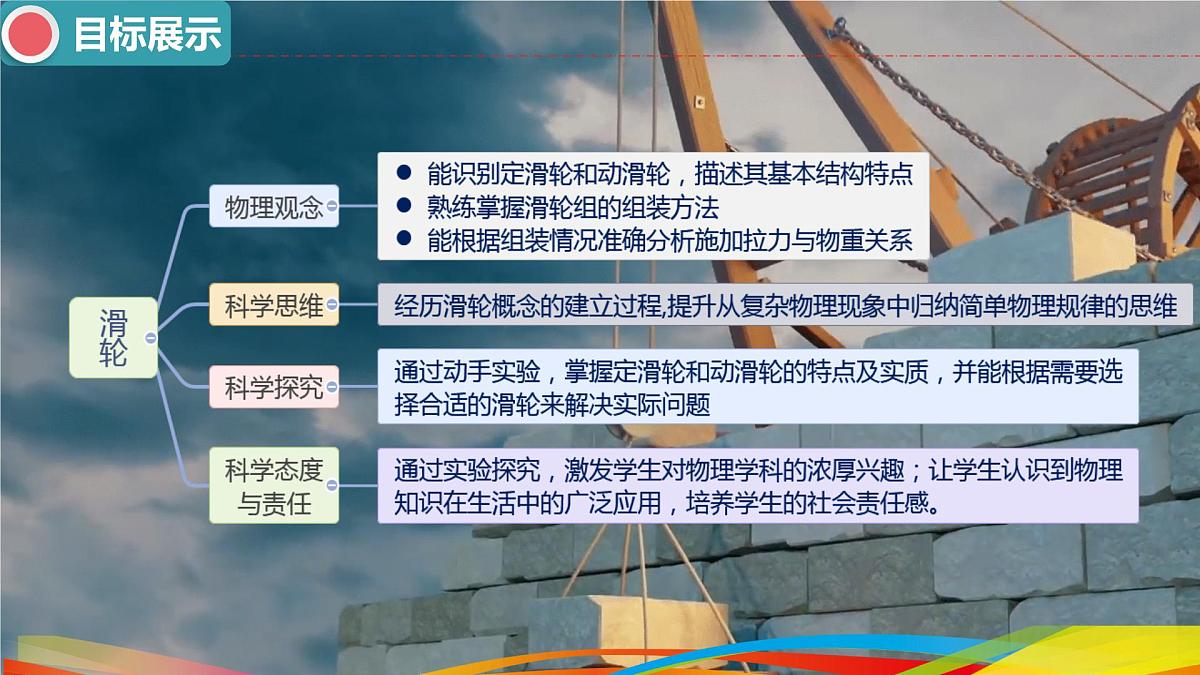 目标展示

滑轮

物理观念
● 能识别定滑轮和动滑轮，描述其基本结构特点
● 熟练掌握滑轮组的组装方法
● 能根据组装情况准确分析施加拉力与物重关系

科学思维
经历滑轮概念的建立过程,提升从复杂物理现象中归纳简单物理规律的思维

科学探究
通过动手实验，掌握定滑轮和动滑轮的特点及实质，并能根据需要选择合适的滑轮来解决实际问题

科学态度与责任
通过实验探究，激发学生对物理学科的浓厚兴趣；让学生认识到物理知识在生活中的广泛应用，培养学生的社会责任感。